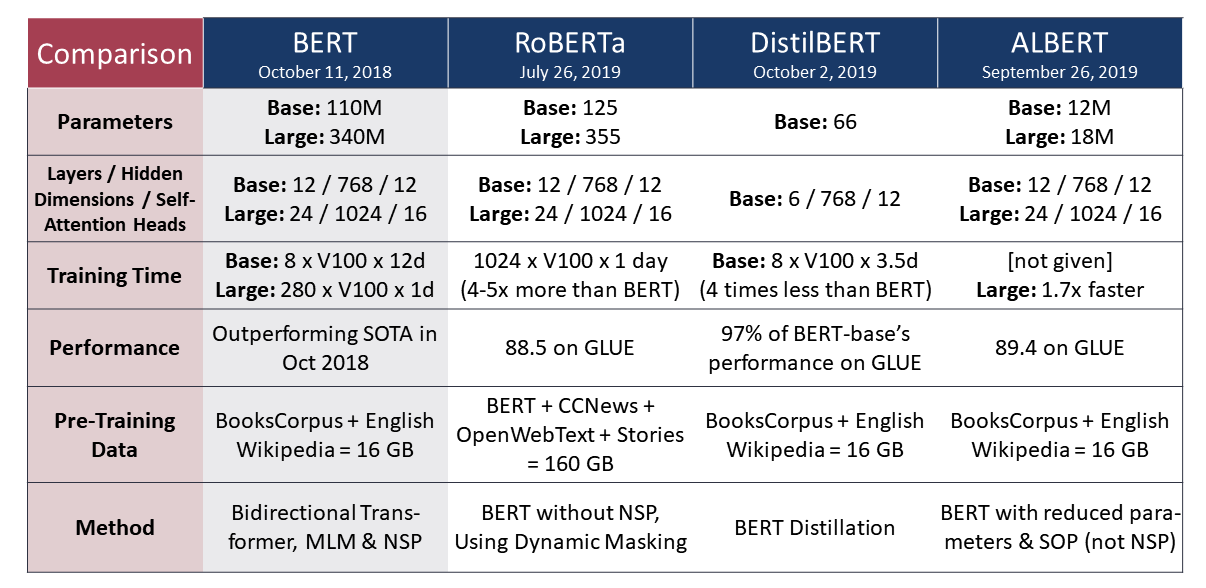 | Comparison | BERT October 11, 2018 | RoBERTa July 26, 2019 | DistilBERT October 2, 2019 | ALBERT September 26, 2019 |
|---|---|---|---|---|
| **Parameters** | **Base:** 110M **Large:** 340M | **Base:** 125 **Large:** 355 | **Base:** 66 | **Base:** 12M **Large:** 18M |
| **Layers / Hidden Dimensions / Self-Attention Heads** | **Base:** 12 / 768 / 12 **Large:** 24 / 1024 / 16 | **Base:** 12 / 768 / 12 **Large:** 24 / 1024 / 16 | **Base:** 6 / 768 / 12 | **Base:** 12 / 768 / 12 **Large:** 24 / 1024 / 16 |
| **Training Time** | **Base:** 8 x V100 x 12d **Large:** 280 x V100 x 1d | 1024 x V100 x 1 day (4-5x more than BERT) | **Base:** 8 x V100 x 3.5d (4 times less than BERT) | [not given] **Large:** 1.7x faster |
| **Performance** | Outperforming SOTA in Oct 2018 | 88.5 on GLUE | 97% of BERT-base's performance on GLUE | 89.4 on GLUE |
| **Pre-Training Data** | BooksCorpus + English Wikipedia = 16 GB | BERT + CCNews + OpenWebText + Stories = 160 GB | BooksCorpus + English Wikipedia = 16 GB | BooksCorpus + English Wikipedia = 16 GB |
| **Method** | Bidirectional Transformer, MLM & NSP | BERT without NSP, Using Dynamic Masking | BERT Distillation | BERT with reduced parameters & SOP (not NSP) |